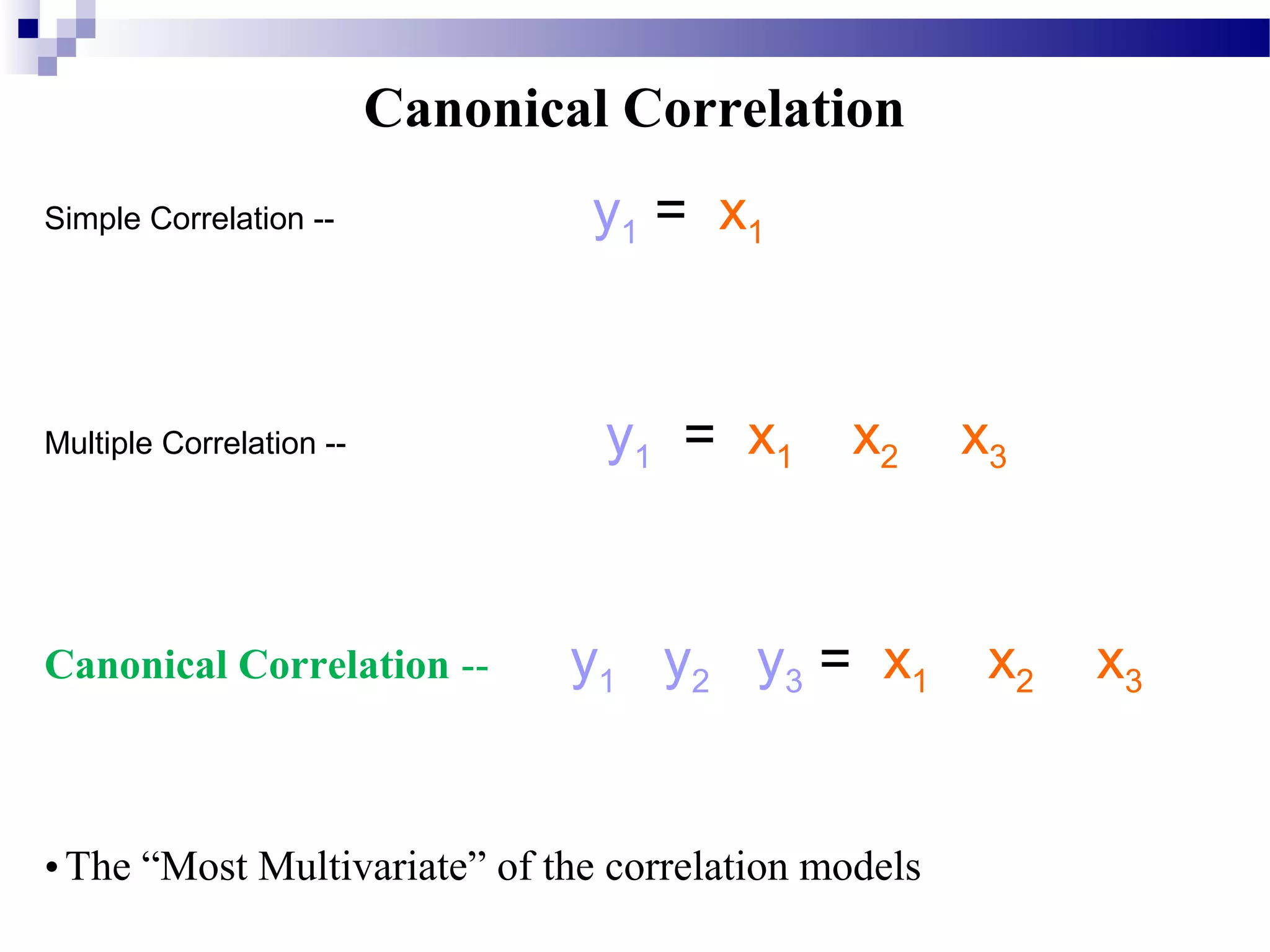 Canonical Correlation

Simple Correlation -- $y_1 = x_1$

Multiple Correlation -- $y_1 = x_1 \quad x_2 \quad x_3$

Canonical Correlation -- $y_1 \quad y_2 \quad y_3 = x_1 \quad x_2 \quad x_3$

• The “Most Multivariate” of the correlation models